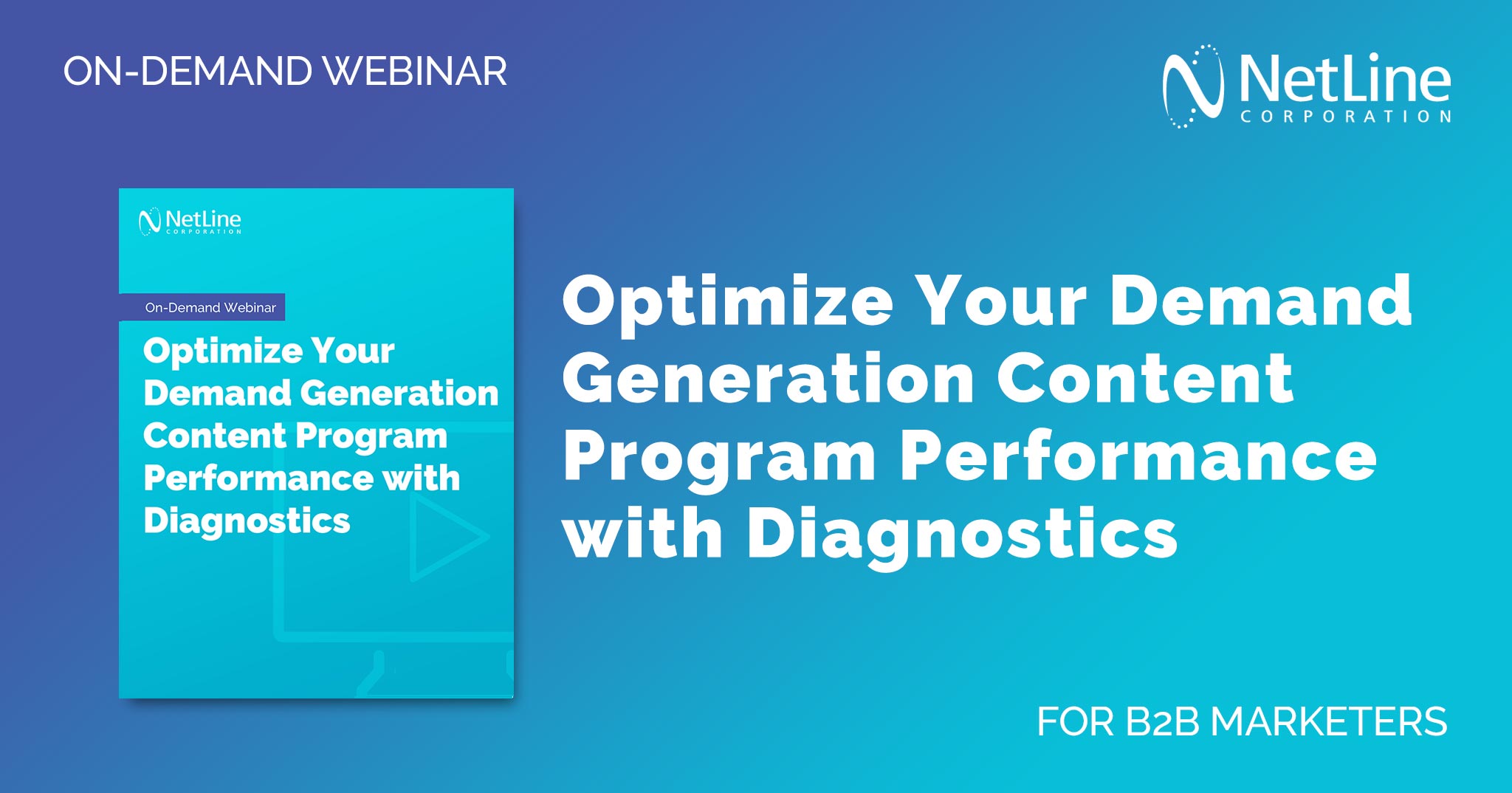 ON-DEMAND WEBINAR

NetLine CORPORATION

NetLine CORPORATION

On-Demand Webinar

Optimize Your Demand Generation Content Program Performance with Diagnostics

Optimize Your Demand Generation Content Program Performance with Diagnostics

FOR B2B MARKETERS